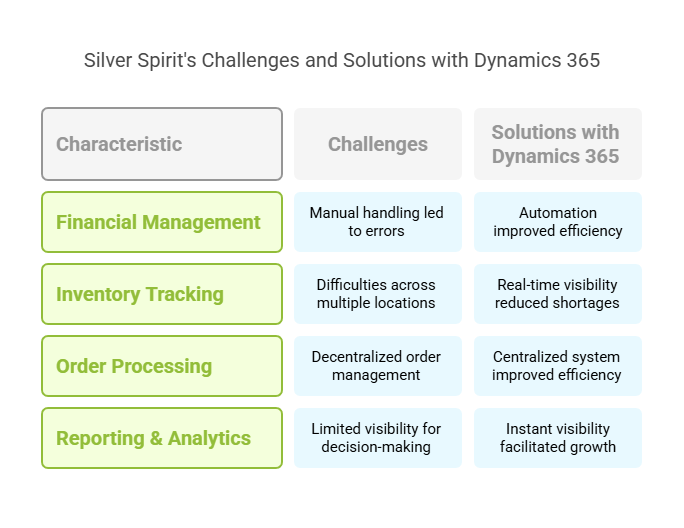 Silver Spirit's Challenges and Solutions with Dynamics 365

| Characteristic | Challenges | Solutions with Dynamics 365 |
|---|---|---|
| Financial Management | Manual handling led to errors | Automation improved efficiency |
| Inventory Tracking | Difficulties across multiple locations | Real-time visibility reduced shortages |
| Order Processing | Decentralized order management | Centralized system improved efficiency |
| Reporting & Analytics | Limited visibility for decision-making | Instant visibility facilitated growth |